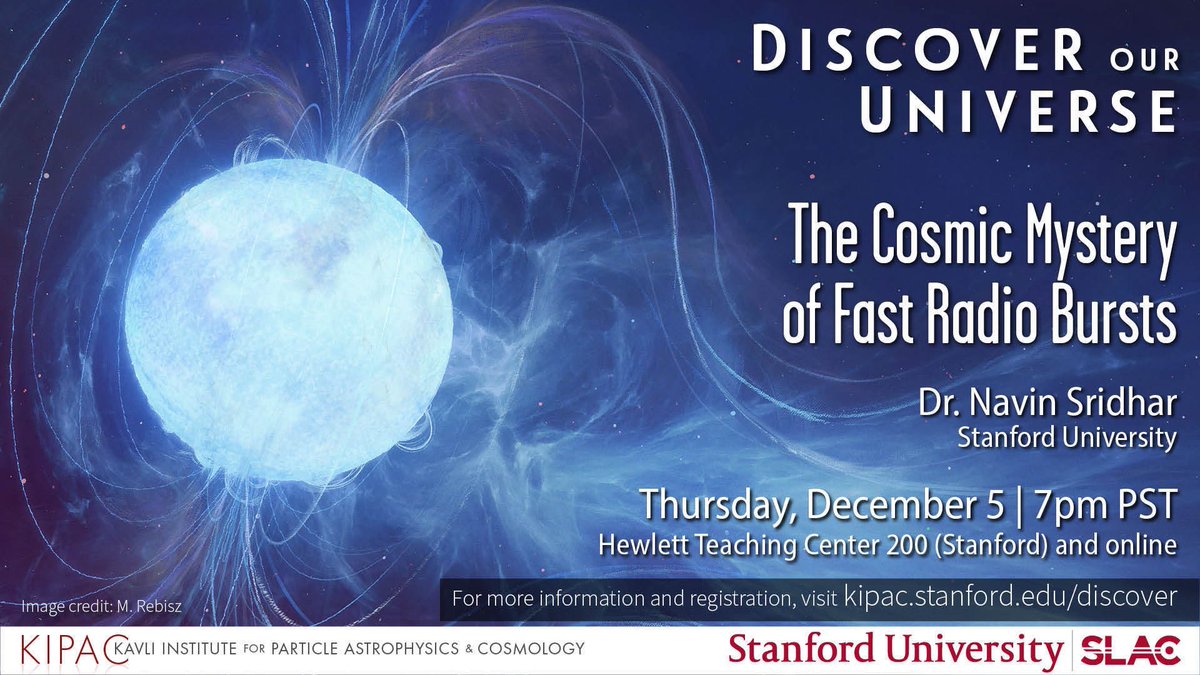 DISCOVER OUR UNIVERSE

The Cosmic Mystery of Fast Radio Bursts

Dr. Navin Sridhar
Stanford University

Thursday, December 5 | 7pm PST
Hewlett Teaching Center 200 (Stanford) and online

Image credit: M. Rebisz

For more information and registration, visit kipac.stanford.edu/discover

KIPAC KAVLI INSTITUTE FOR PARTICLE ASTROPHYSICS & COSMOLOGY

Stanford University | SLAC